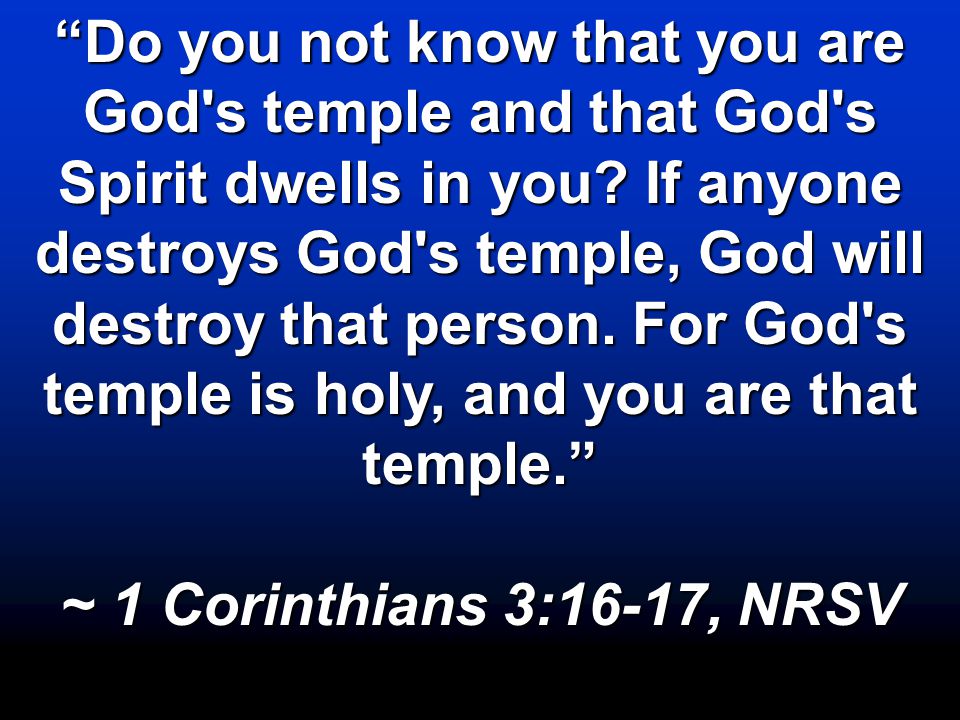 “Do you not know that you are God's temple and that God's Spirit dwells in you? If anyone destroys God's temple, God will destroy that person. For God's temple is holy, and you are that temple.”

~ 1 Corinthians 3:16-17, NRSV